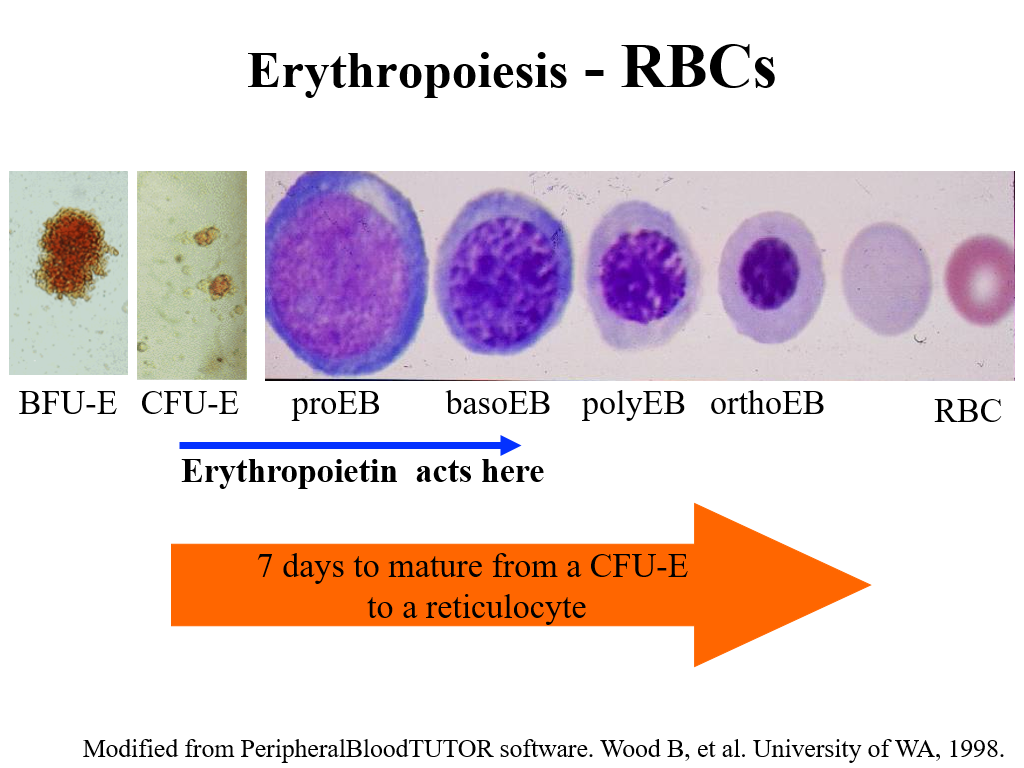 Erythropoiesis - RBCs

BFU-E CFU-E proEB basoEB polyEB orthoEB RBC

Erythropoietin acts here

7 days to mature from a CFU-E to a reticulocyte

Modified from PeripheralBloodTUTOR software. Wood B, et al. University of WA, 1998.